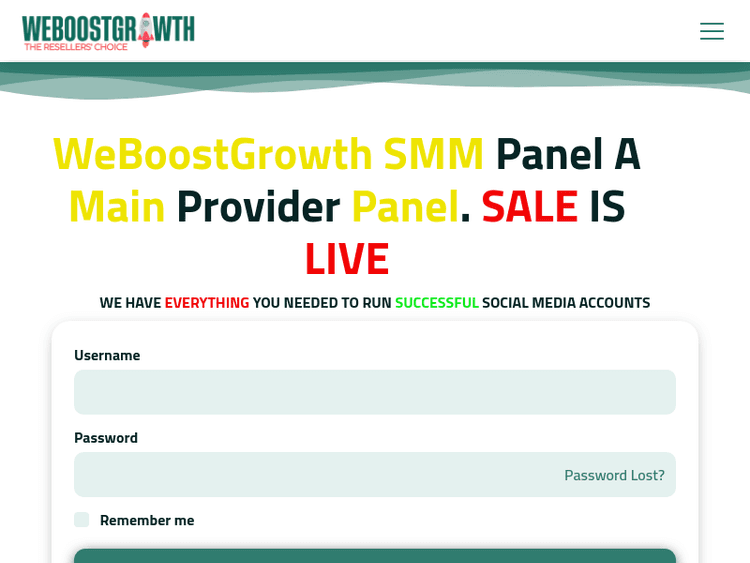 WEBOOSTGROWTH
THE RESELLERS' CHOICE

WeBoostGrowth SMM Panel A Main Provider Panel. SALE IS LIVE

WE HAVE EVERYTHING YOU NEEDED TO RUN SUCCESSFUL SOCIAL MEDIA ACCOUNTS

Username

Password

Password Lost?

Remember me